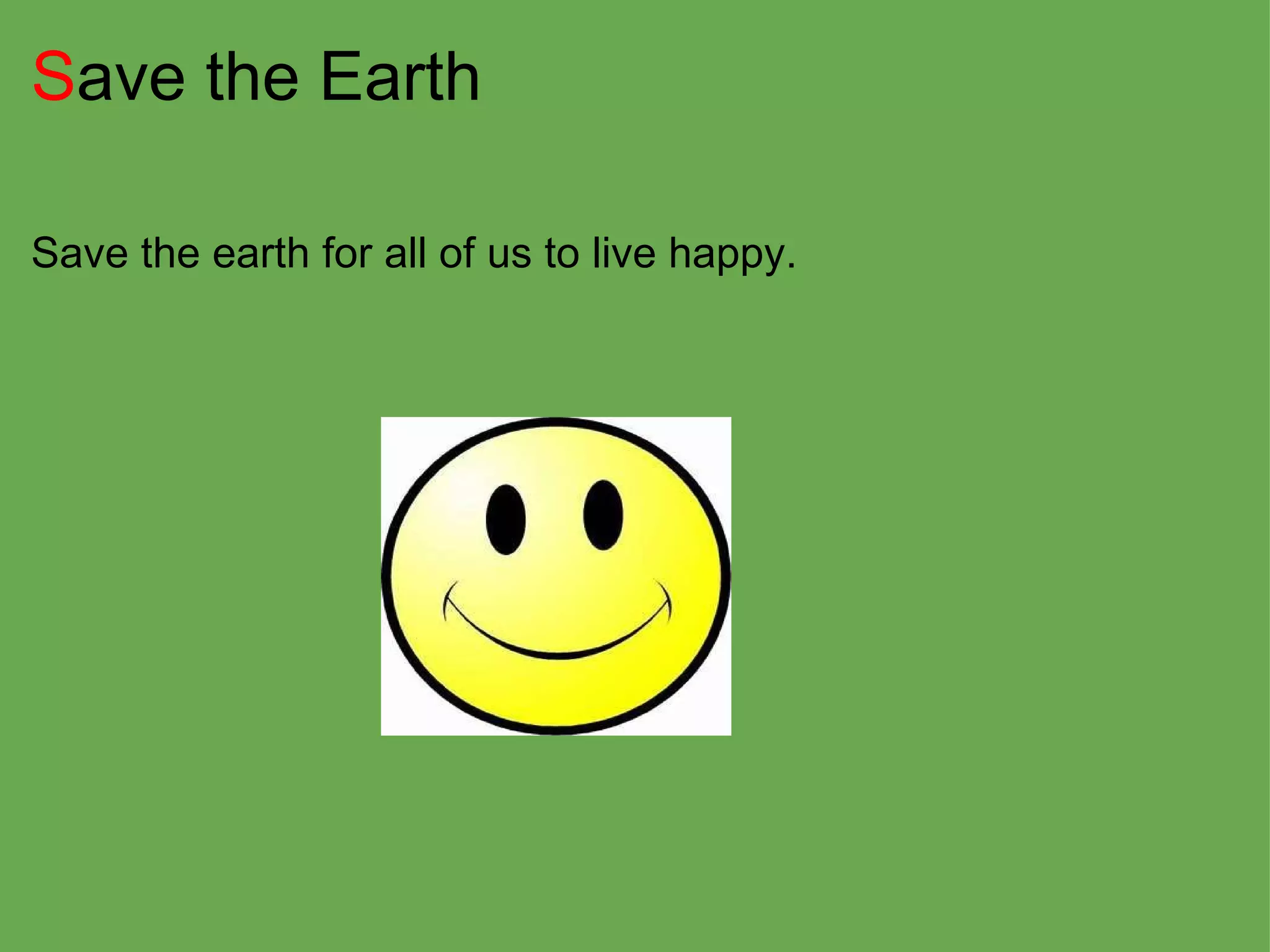 Save the Earth

Save the earth for all of us to live happy.